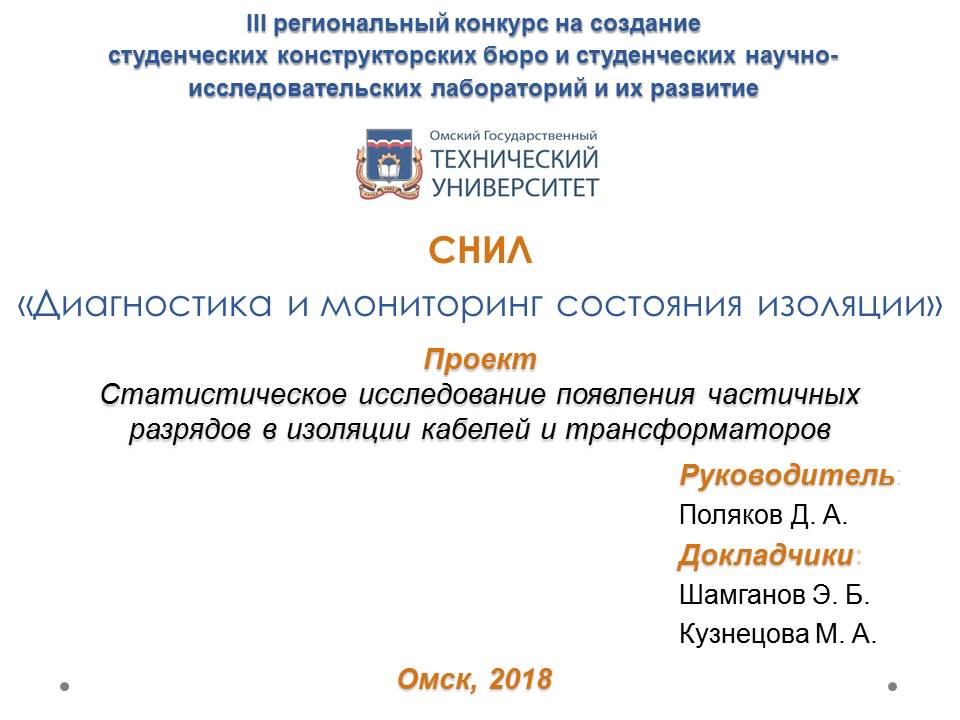 III региональный конкурс на создание студенческих конструкторских бюро и студенческих научно-исследовательских лабораторий и их развитие

Омский Государственный
ТЕХНИЧЕСКИЙ
УНИВЕРСИТЕТ

СНИЛ
«Диагностика и мониторинг состояния изоляции»

Проект
Статистическое исследование появления частичных разрядов в изоляции кабелей и трансформаторов

Руководитель:
Поляков Д. А.
Докладчики:
Шамганов Э. Б.
Кузнецова М. А.

Омск, 2018